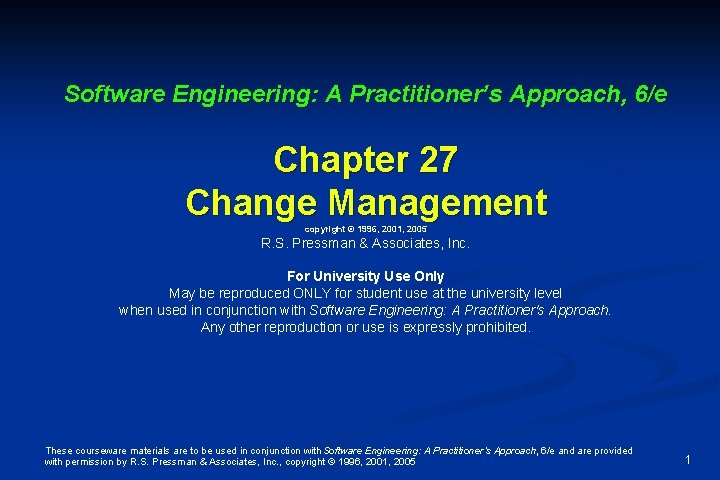 Software Engineering: A Practitioner's Approach, 6/e

Chapter 27
Change Management

copyright © 1996, 2001, 2005

R.S. Pressman & Associates, Inc.

For University Use Only
May be reproduced ONLY for student use at the university level when used in conjunction with Software Engineering: A Practitioner's Approach. Any other reproduction or use is expressly prohibited.

These courseware materials are to be used in conjunction with Software Engineering: A Practitioner's Approach, 6/e and are provided with permission by R.S. Pressman & Associates, Inc., copyright © 1996, 2001, 2005

1